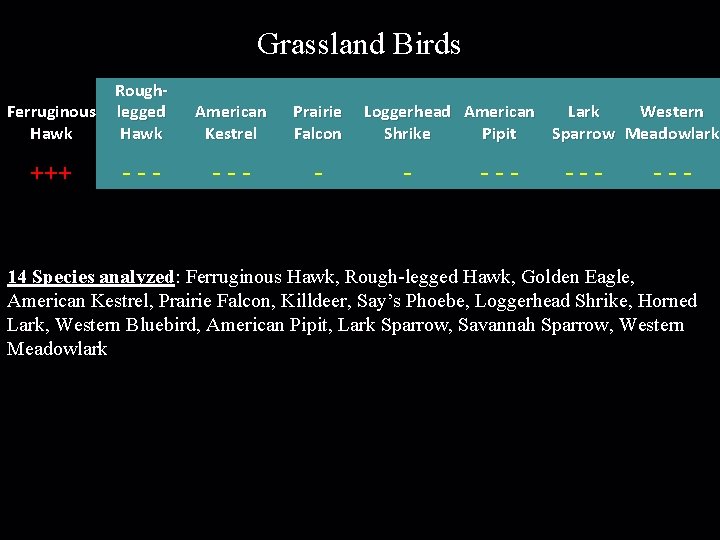 Grassland Birds

| Ferruginous Hawk | Rough-legged Hawk | American Kestrel | Prairie Falcon | Loggerhead Shrike | American Pipit | Lark Sparrow | Western Meadowlark |
|---|---|---|---|---|---|---|---|
| +++ | - - - | - - - | - | - | - - - | - - - | - - - |

14 Species analyzed: Ferruginous Hawk, Rough-legged Hawk, Golden Eagle, American Kestrel, Prairie Falcon, Killdeer, Say's Phoebe, Loggerhead Shrike, Horned Lark, Western Bluebird, American Pipit, Lark Sparrow, Savannah Sparrow, Western Meadowlark